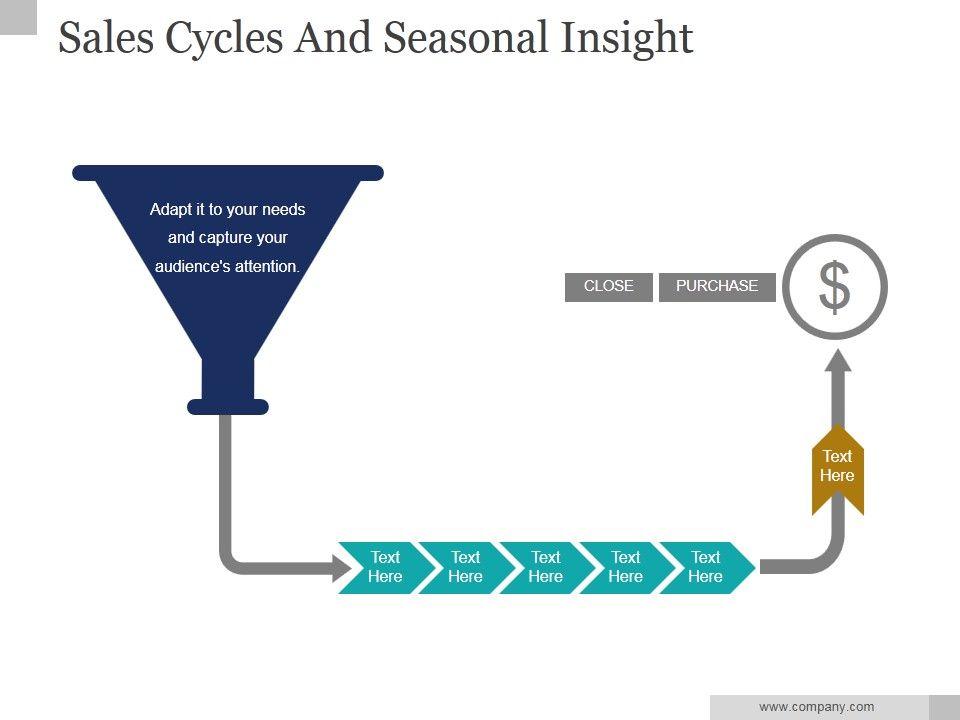 Sales Cycles And Seasonal Insight

Adapt it to your needs and capture your audience's attention.

CLOSE

PURCHASE

$

Text Here

Text Here

Text Here

Text Here

Text Here

Text Here

www.company.com